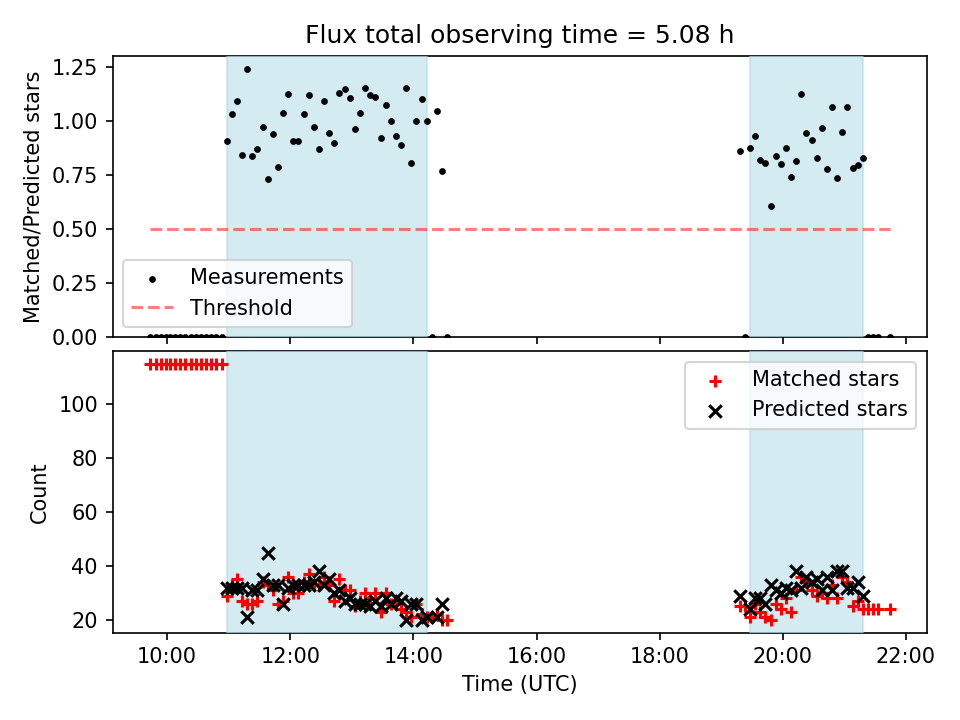 Flux total observing time = 5.08 h

Matched/Predicted stars

1.25
1.00
0.75
0.50
0.25
0.00

Measurements
Threshold

Count

100
80
60
40
20

Matched stars
Predicted stars

10:00
12:00
14:00
16:00
18:00
20:00
22:00

Time (UTC)